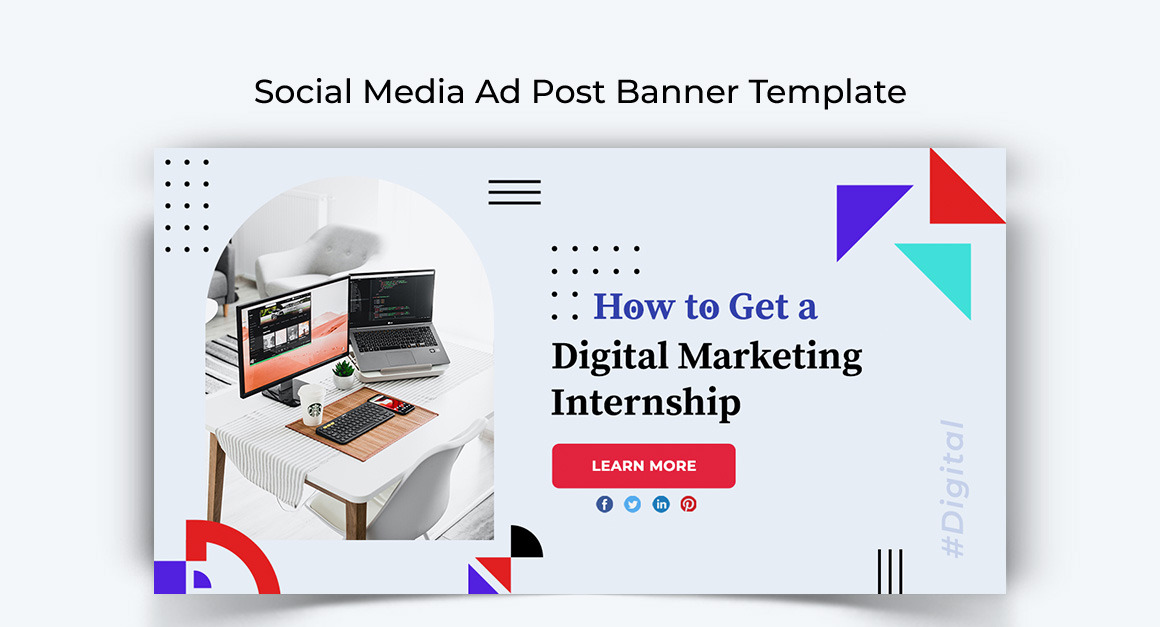 Social Media Ad Post Banner Template

How to Get a Digital Marketing Internship

LEARN MORE

#Digital